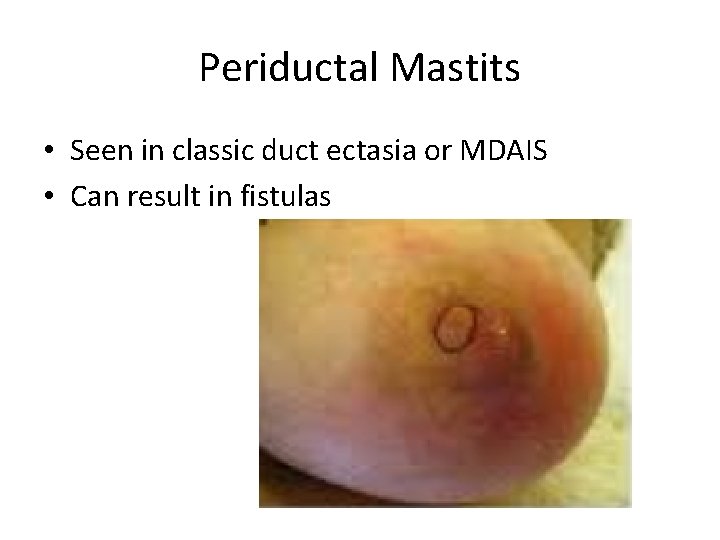 Periductal Mastits

• Seen in classic duct ectasia or MDAIS
• Can result in fistulas